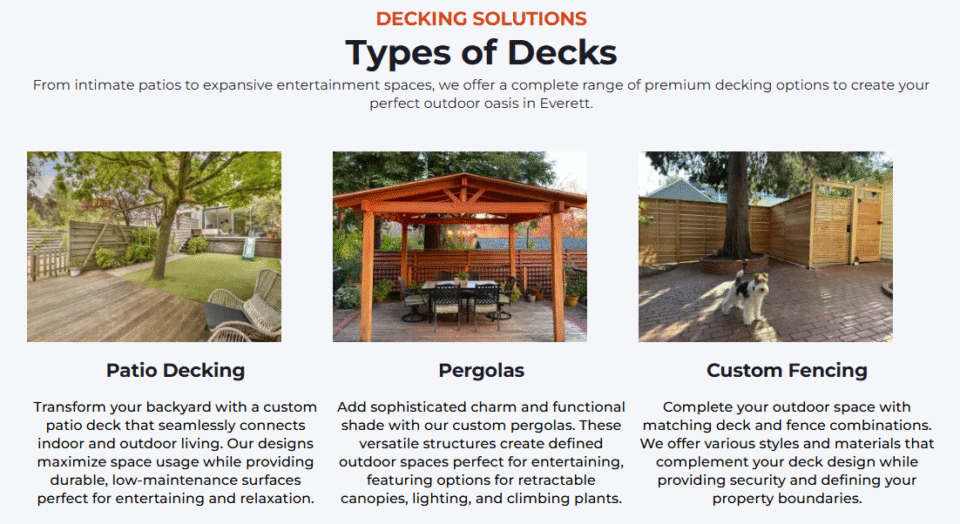 DECKING SOLUTIONS

Types of Decks

From intimate patios to expansive entertainment spaces, we offer a complete range of premium decking options to create your perfect outdoor oasis in Everett.

Patio Decking

Transform your backyard with a custom patio deck that seamlessly connects indoor and outdoor living. Our designs maximize space usage while providing durable, low-maintenance surfaces perfect for entertaining and relaxation.

Pergolas

Add sophisticated charm and functional shade with our custom pergolas. These versatile structures create defined outdoor spaces perfect for entertaining, featuring options for retractable canopies, lighting, and climbing plants.

Custom Fencing

Complete your outdoor space with matching deck and fence combinations. We offer various styles and materials that complement your deck design while providing security and defining your property boundaries.